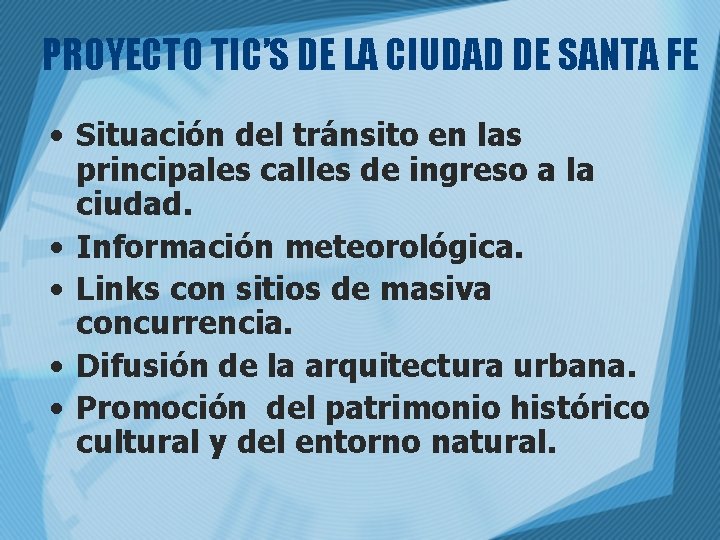 PROYECTO TIC'S DE LA CIUDAD DE SANTA FE

• Situación del tránsito en las principales calles de ingreso a la ciudad.
• Información meteorológica.
• Links con sitios de masiva concurrencia.
• Difusión de la arquitectura urbana.
• Promoción del patrimonio histórico cultural y del entorno natural.